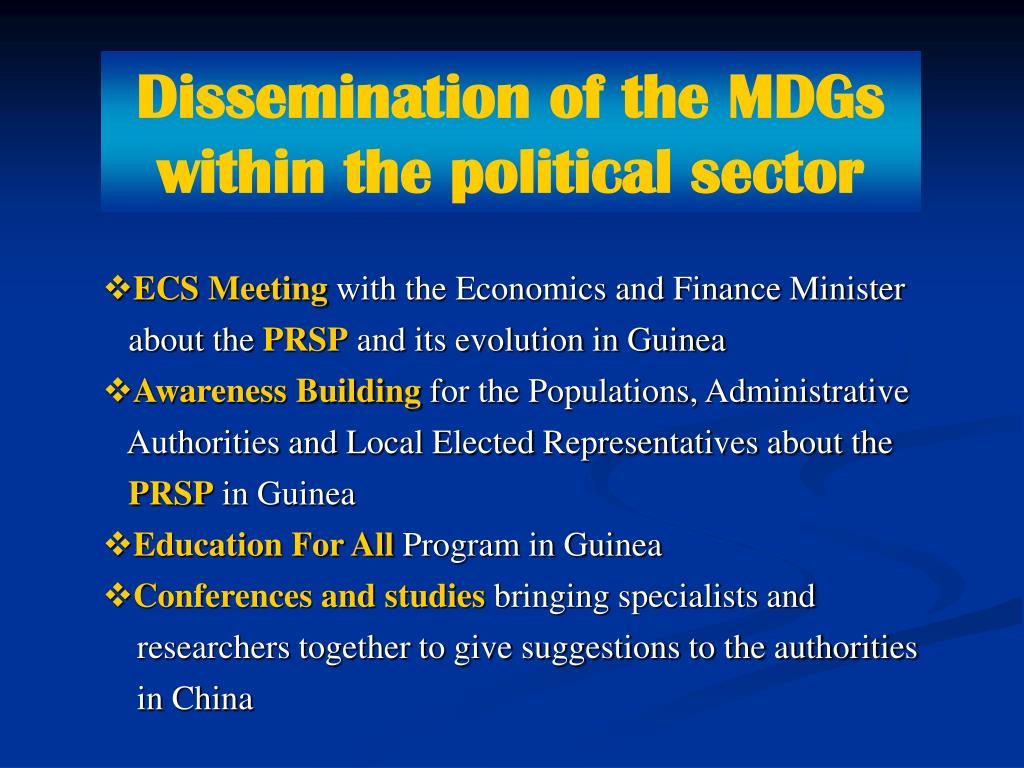 Dissemination of the MDGs within the political sector

❖ECS Meeting with the Economics and Finance Minister about the PRSP and its evolution in Guinea
❖Awareness Building for the Populations, Administrative Authorities and Local Elected Representatives about the PRSP in Guinea
❖Education For All Program in Guinea
❖Conferences and studies bringing specialists and researchers together to give suggestions to the authorities in China